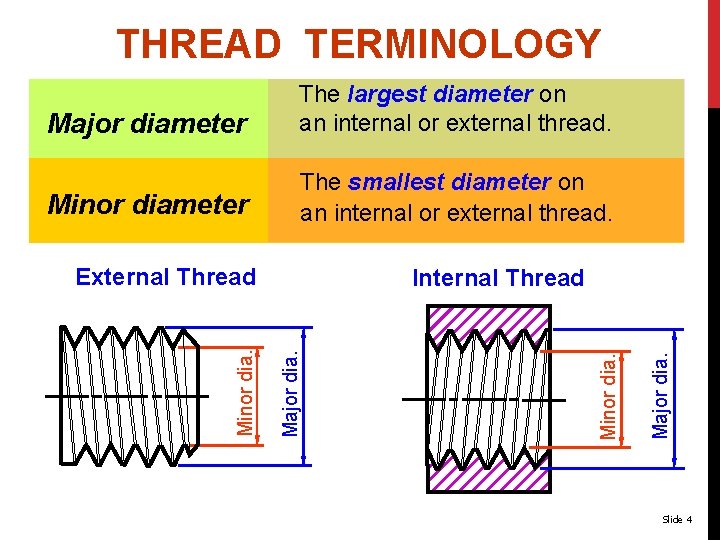 THREAD TERMINOLOGY

| Major diameter | The largest diameter on an internal or external thread. |
|---|---|
| Minor diameter | The smallest diameter on an internal or external thread. |

External Thread

Minor dia.

Major dia.

Internal Thread

Minor dia.

Major dia.

Slide 4